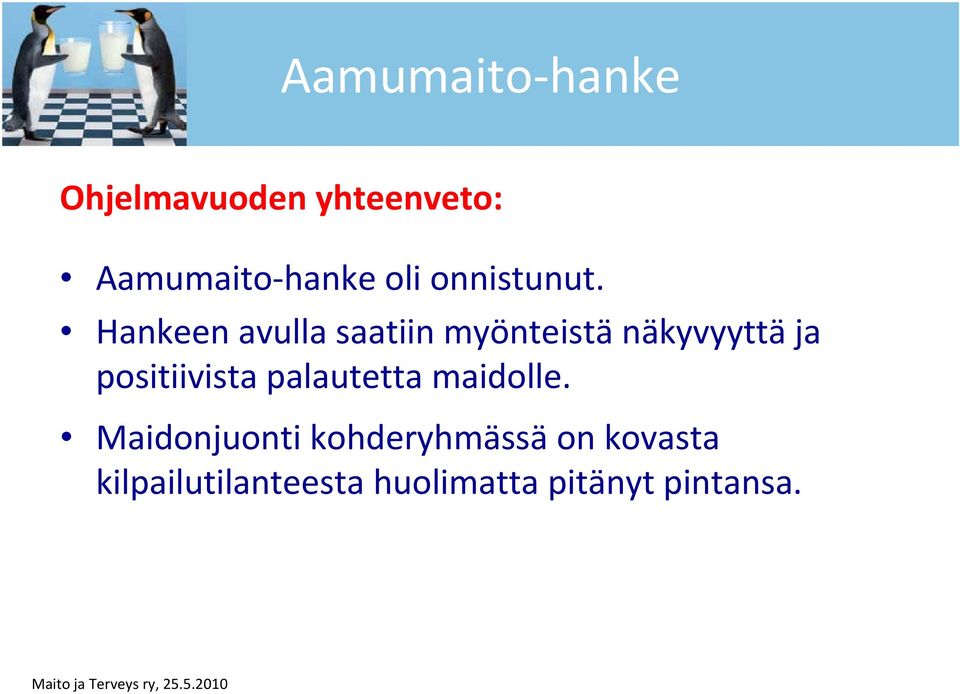 Aamumaito-hanke

Ohjelmavuoden yhteenveto:

• Aamumaito-hanke oli onnistunut.
• Hankeen avulla saatiin myönteistä näkyvyyttä ja positiivista palautetta maidolle.
• Maidonjuonti kohderyhmässä on kovasta kilpailutilanteesta huolimatta pitänyt pintansa.

Maito ja Terveys ry, 25.5.2010